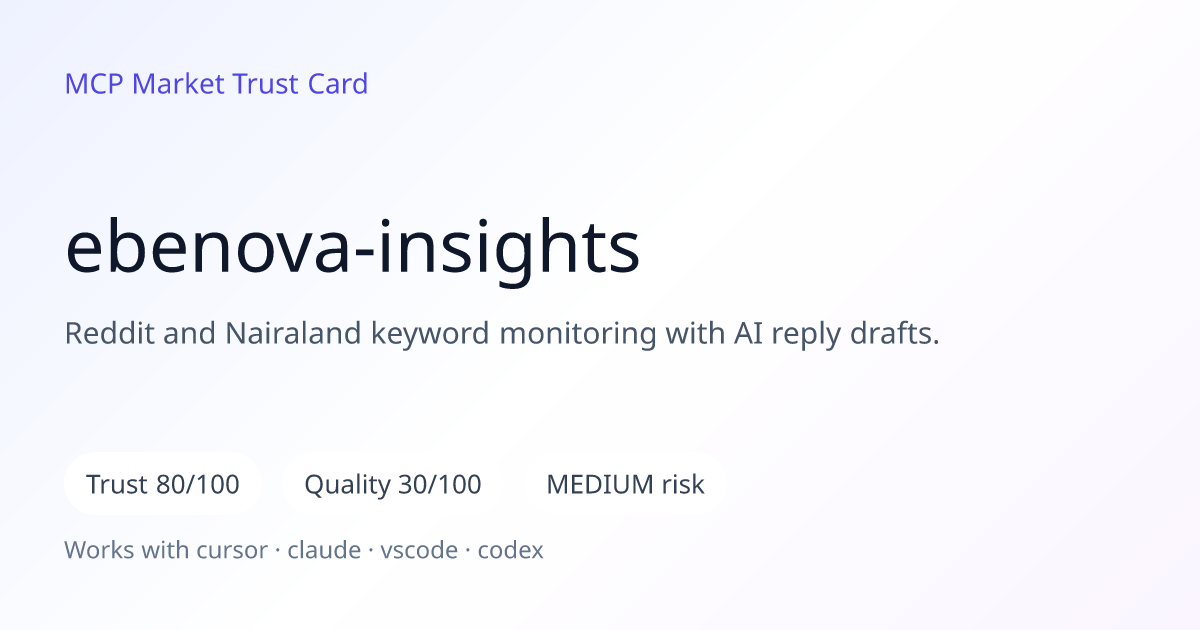 MCP Market Trust Card

ebenova-insights

Reddit and Nairaland keyword monitoring with AI reply drafts.

Trust 80/100

Quality 30/100

MEDIUM risk

Works with cursor · claude · vscode · codex